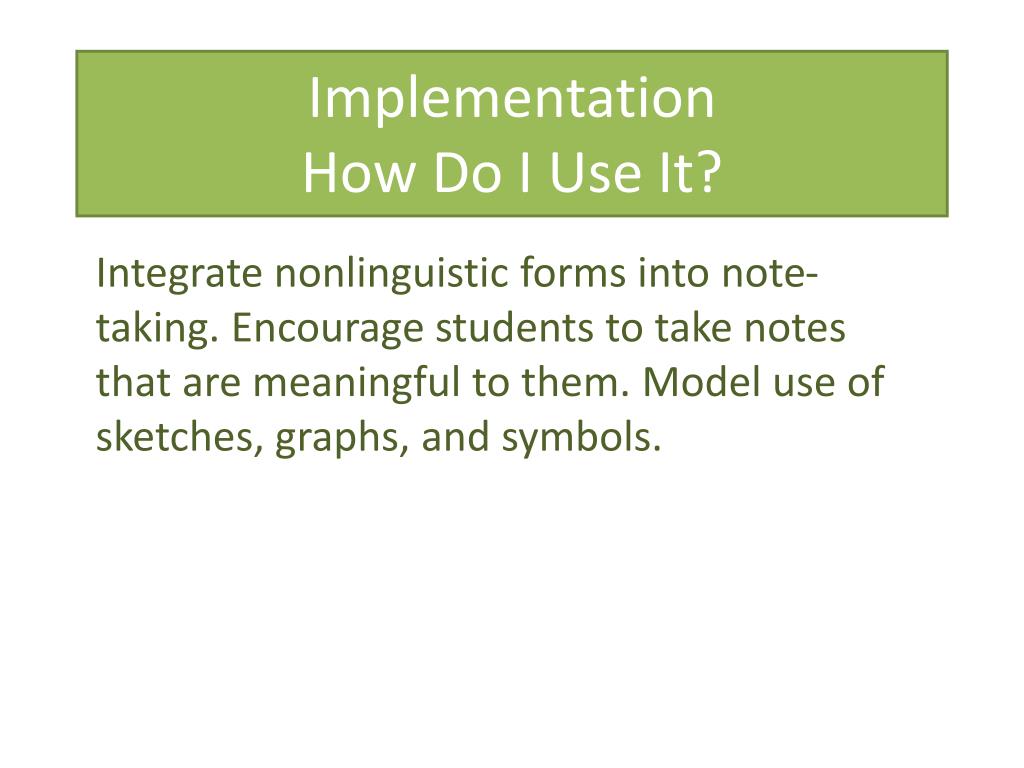 Implementation
How Do I Use It?

Integrate nonlinguistic forms into note-taking. Encourage students to take notes that are meaningful to them. Model use of sketches, graphs, and symbols.